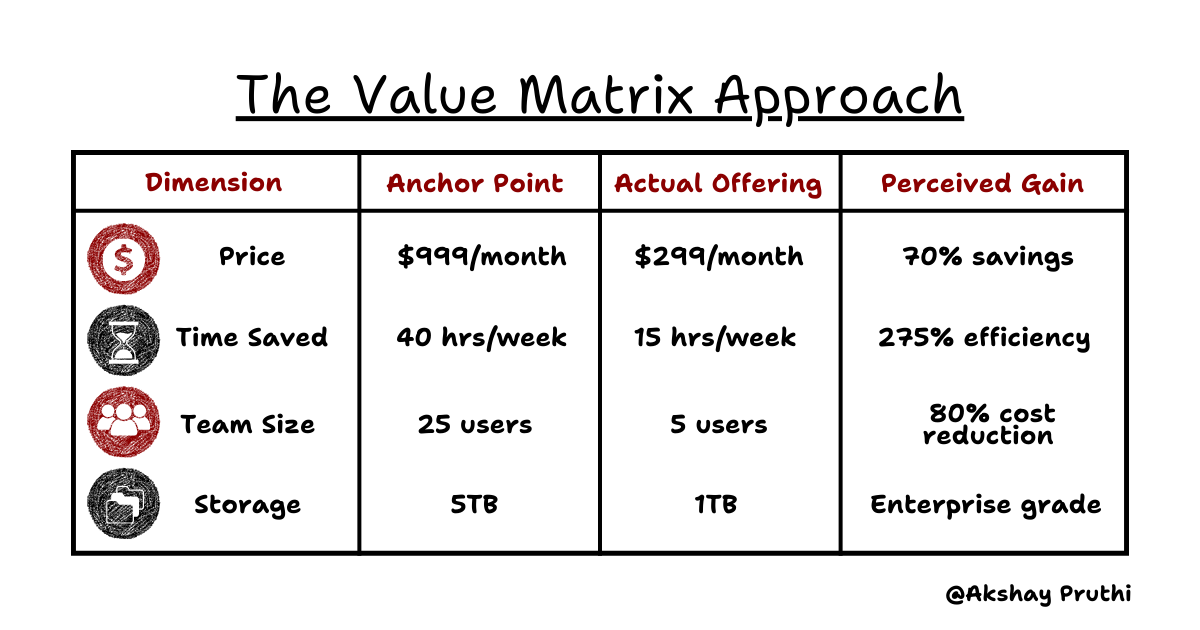 The Value Matrix Approach

| Dimension | Anchor Point | Actual Offering | Perceived Gain |
|---|---|---|---|
| Price | \$999/month | \$299/month | 70% savings |
| Time Saved | 40 hrs/week | 15 hrs/week | 275% efficiency |
| Team Size | 25 users | 5 users | 80% cost reduction |
| Storage | 5TB | 1TB | Enterprise grade |

@Akshay Pruthi